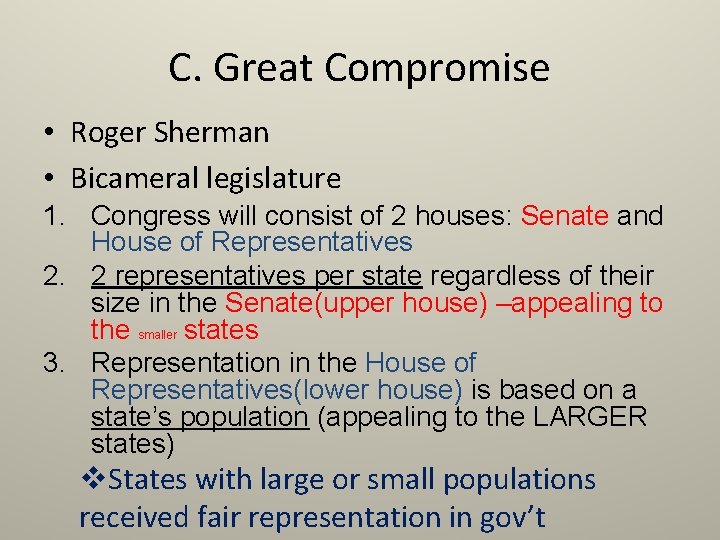 C. Great Compromise

• Roger Sherman
• Bicameral legislature

1. Congress will consist of 2 houses: Senate and House of Representatives
2. 2 representatives per state regardless of their size in the Senate(upper house) –appealing to the smaller states
3. Representation in the House of Representatives(lower house) is based on a state's population (appealing to the LARGER states)

❖States with large or small populations received fair representation in gov't